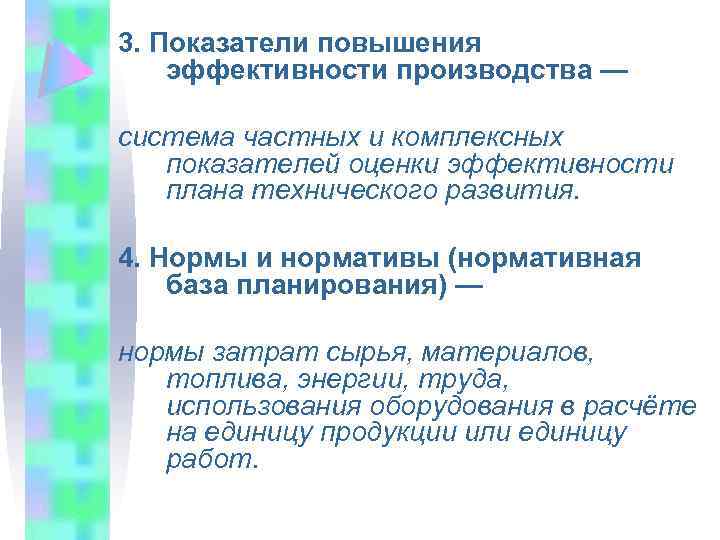 3. Показатели повышения эффективности производства —

система частных и комплексных показателей оценки эффективности плана технического развития.

4. Нормы и нормативы (нормативная база планирования) —

нормы затрат сырья, материалов, топлива, энергии, труда, использования оборудования в расчёте на единицу продукции или единицу работ.